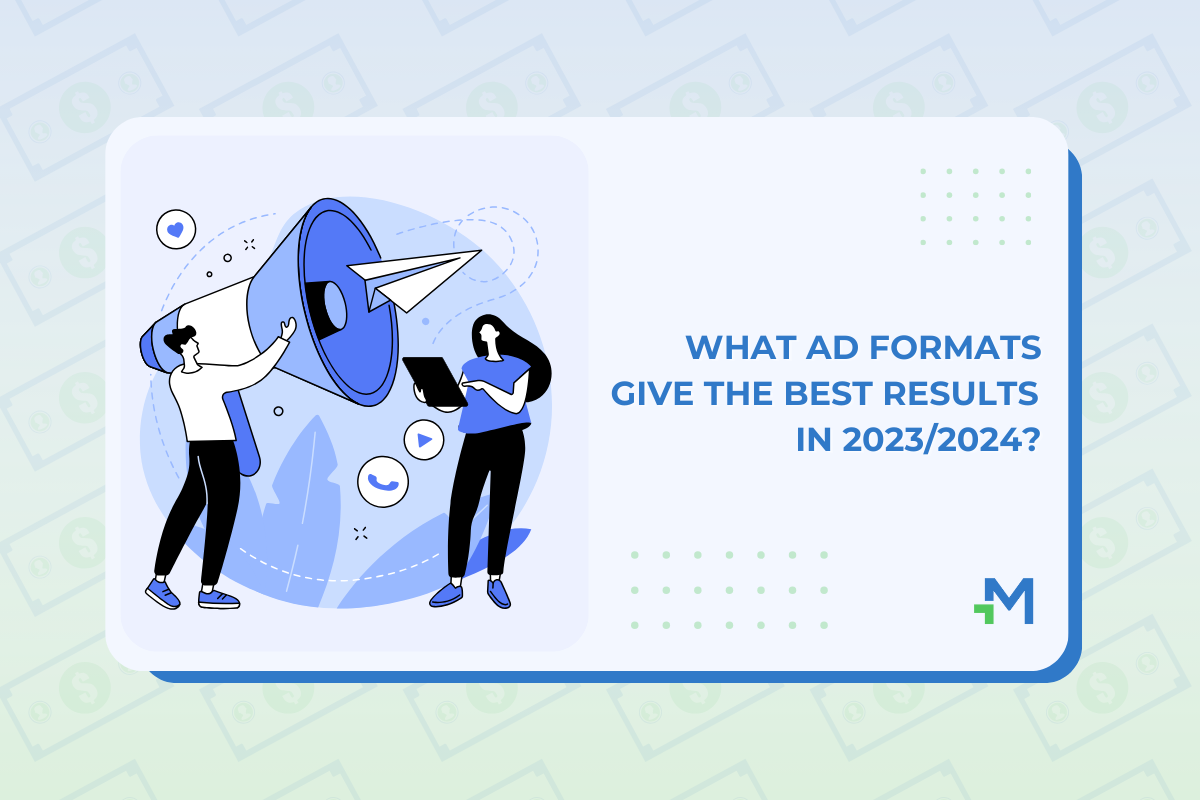 WHAT AD FORMATS GIVE THE BEST RESULTS IN 2023/2024?

M